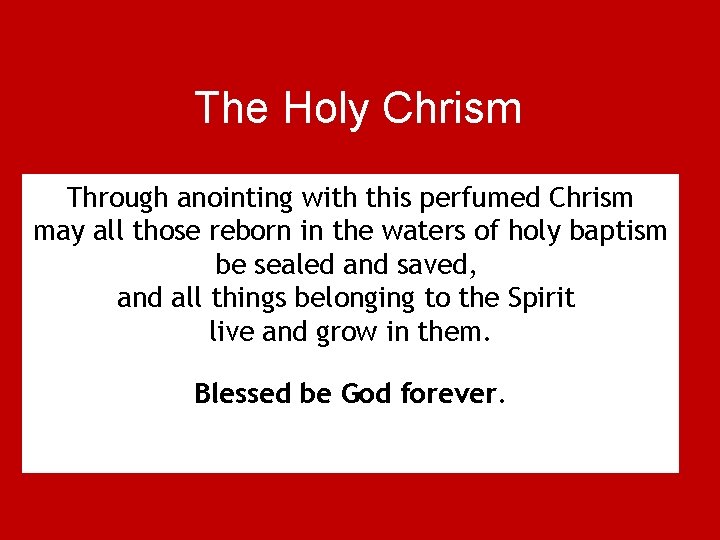 The Holy Chrism

Through anointing with this perfumed Chrism may all those reborn in the waters of holy baptism be sealed and saved, and all things belonging to the Spirit live and grow in them.

Blessed be God forever.